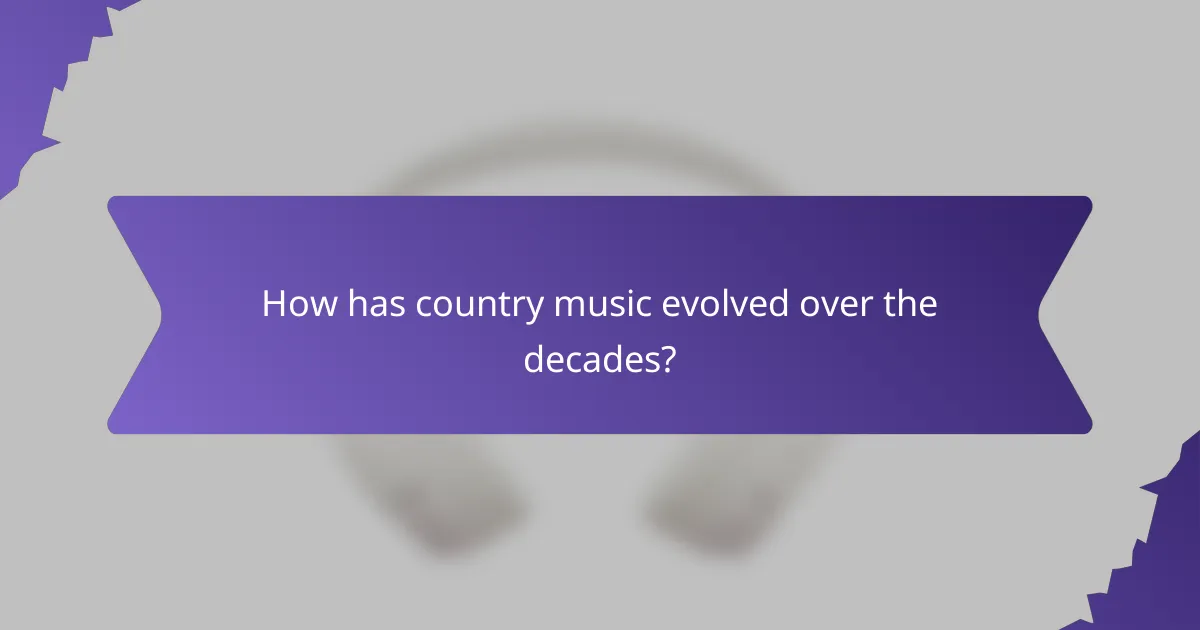 How has country music evolved over the decades?